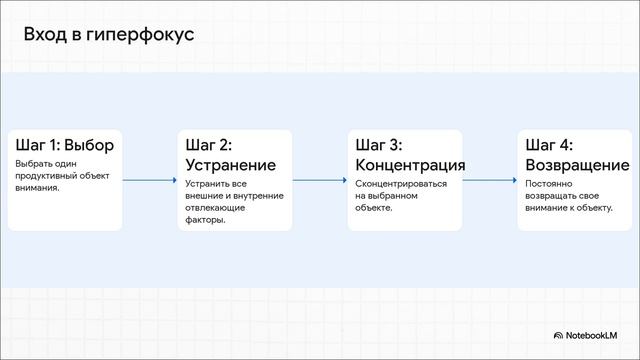 Вход в гиперфокус

Шаг 1: Выбор
Выбрать один продуктивный объект внимания.

Шаг 2: Устранение
Устранить все внешние и внутренние отвлекающие факторы.

Шаг 3: Концентрация
Сконцентрироваться на выбранном объекте.

Шаг 4: Возвращение
Постоянно возвращать свое внимание к объекту.

NotebookLM